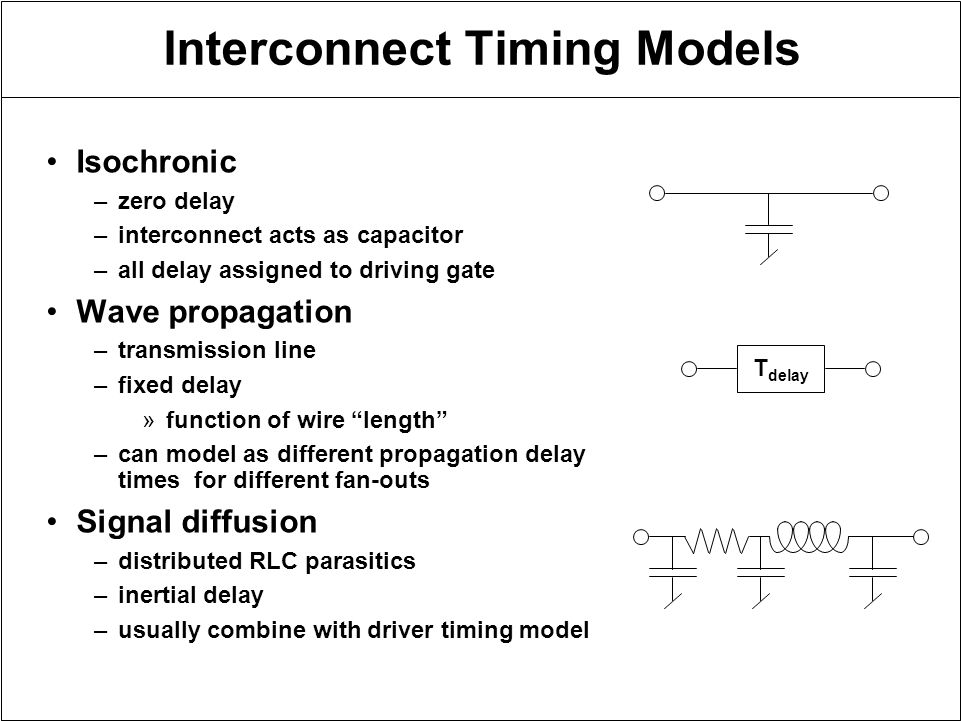 Interconnect Timing Models

• Isochronic
– zero delay
– interconnect acts as capacitor
– all delay assigned to driving gate

• Wave propagation
– transmission line
– fixed delay
» function of wire “length”
– can model as different propagation delay times for different fan-outs

• Signal diffusion
– distributed RLC parasitics
– inertial delay
– usually combine with driver timing model

$T_{delay}$